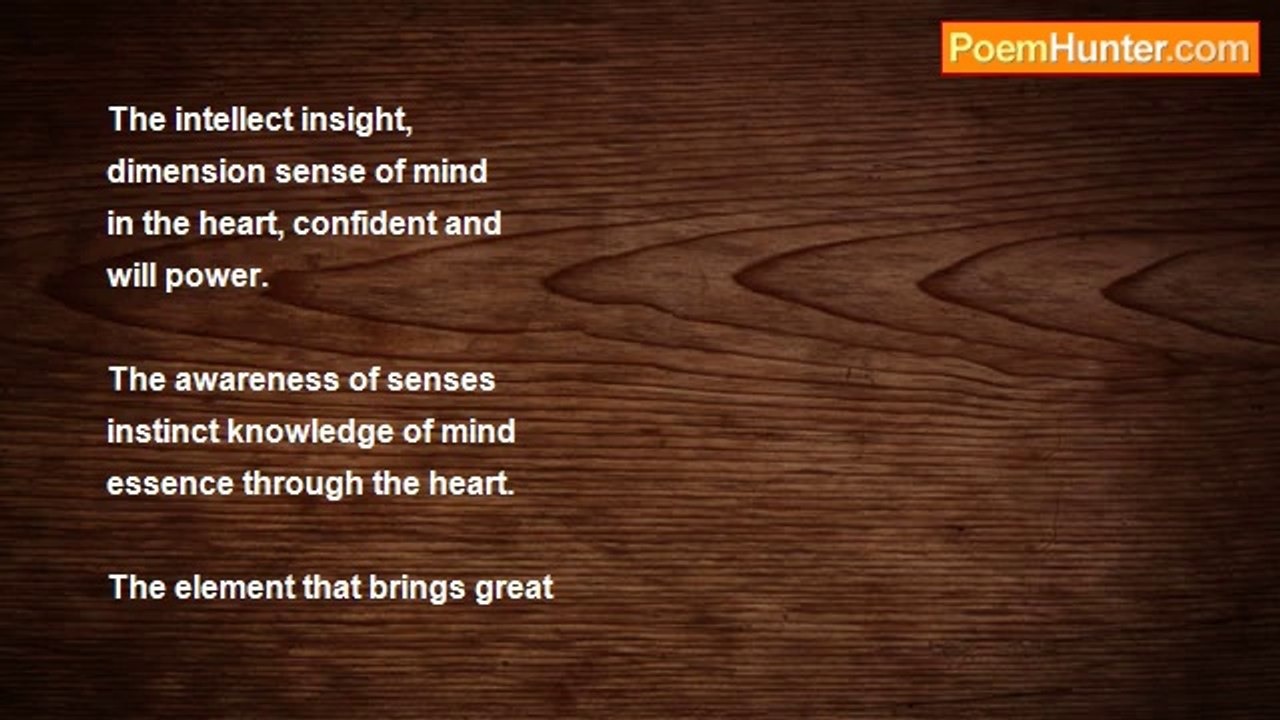 PoemHunter.com

The intellect insight,
dimension sense of mind
in the heart, confident and
will power.

The awareness of senses
instinct knowledge of mind
essence through the heart.

The element that brings great